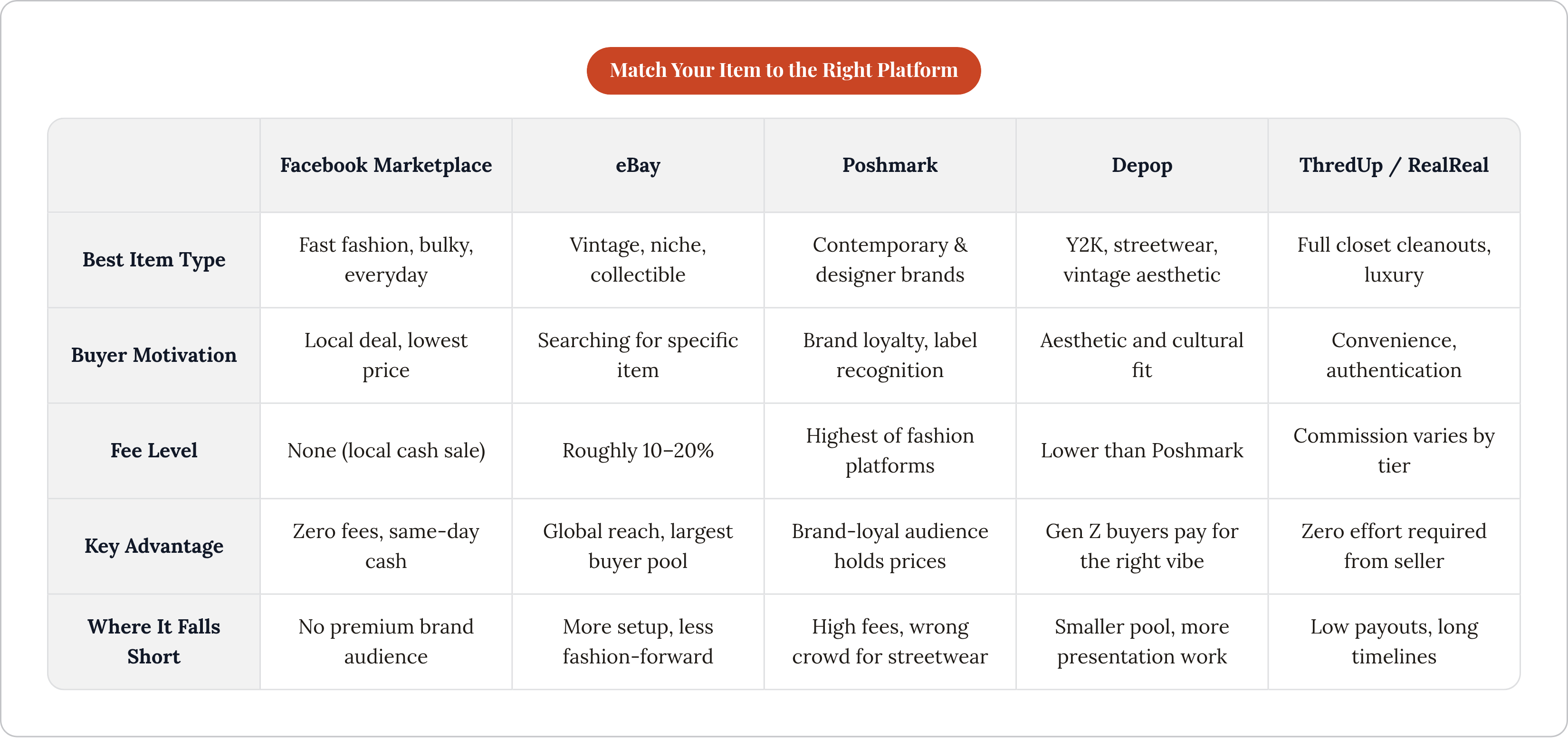 Match Your Item to the Right Platform

| | Facebook Marketplace | eBay | Poshmark | Depop | ThredUp / RealReal |
|---|---|---|---|---|---|
| Best Item Type | Fast fashion, bulky, everyday | Vintage, niche, collectible | Contemporary & designer brands | Y2K, streetwear, vintage aesthetic | Full closet cleanouts, luxury |
| Buyer Motivation | Local deal, lowest price | Searching for specific item | Brand loyalty, label recognition | Aesthetic and cultural fit | Convenience, authentication |
| Fee Level | None (local cash sale) | Roughly 10–20% | Highest of fashion platforms | Lower than Poshmark | Commission varies by tier |
| Key Advantage | Zero fees, same-day cash | Global reach, largest buyer pool | Brand-loyal audience holds prices | Gen Z buyers pay for the right vibe | Zero effort required from seller |
| Where It Falls Short | No premium brand audience | More setup, less fashion-forward | High fees, wrong crowd for streetwear | Smaller pool, more presentation work | Low payouts, long timelines |